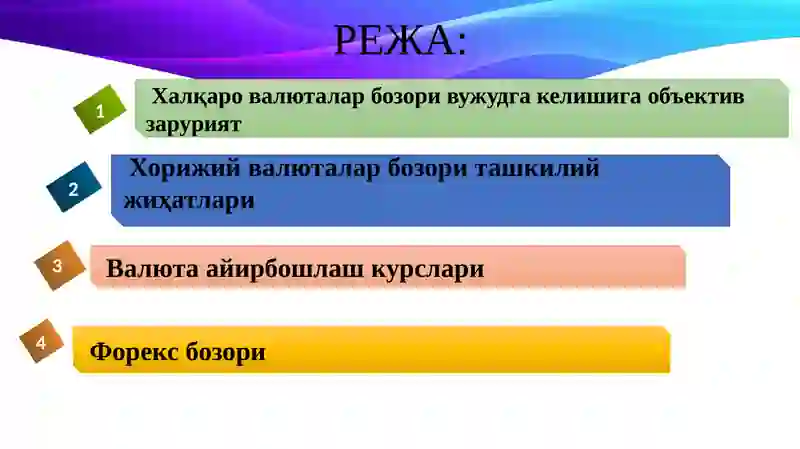 РЕЖА:

1 Халқаро валюталар бозори вужудга келишига объектив зарурият

2 Хорижий валюталар бозори ташкилий жиҳатлари

3 Валюта айирбошлаш курслари

4 Форекс бозори